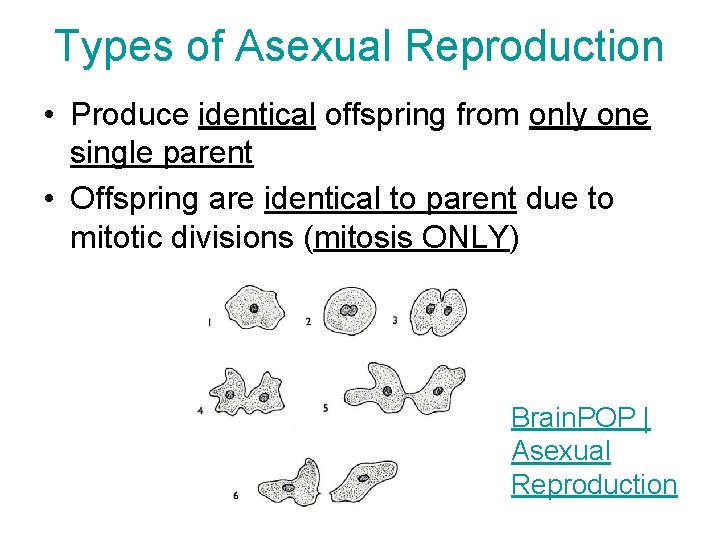 Types of Asexual Reproduction

• Produce identical offspring from only one single parent

• Offspring are identical to parent due to mitotic divisions (mitosis ONLY)

1 2 3

4 5

6

BrainPOP | Asexual Reproduction